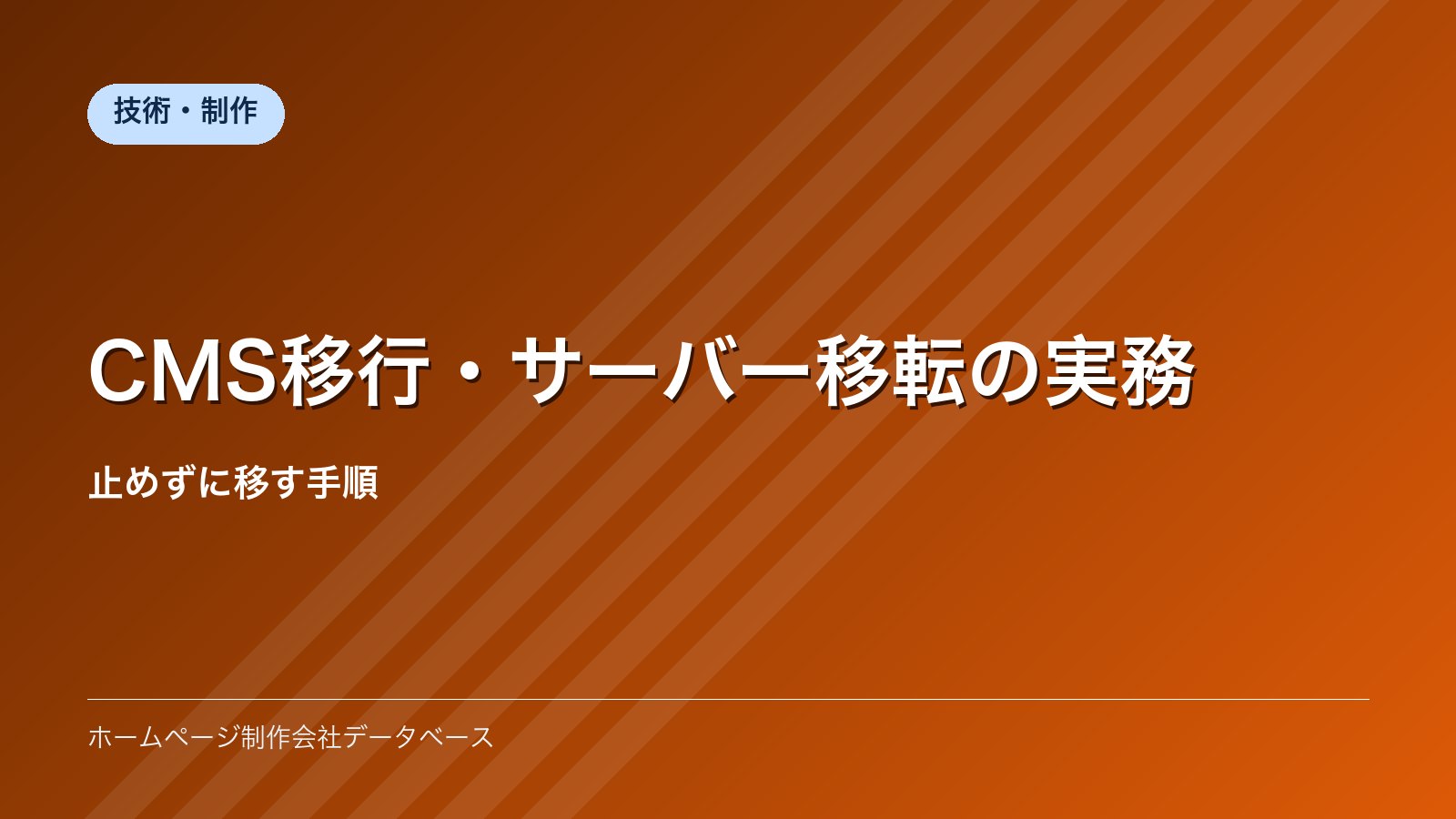 技術・制作

CMS移行・サーバー移転の実務

止めずに移す手順

ホームページ制作会社データベース